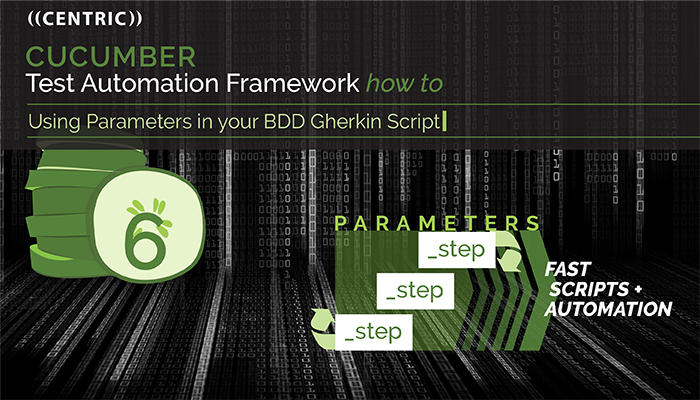 ((CENTRIC))

CUCUMBER
Test Automation Framework how to

Using Parameters in your BDD Gherkin Script

6

PARAMETERS

_step

_step

_step

FAST SCRIPTS + AUTOMATION